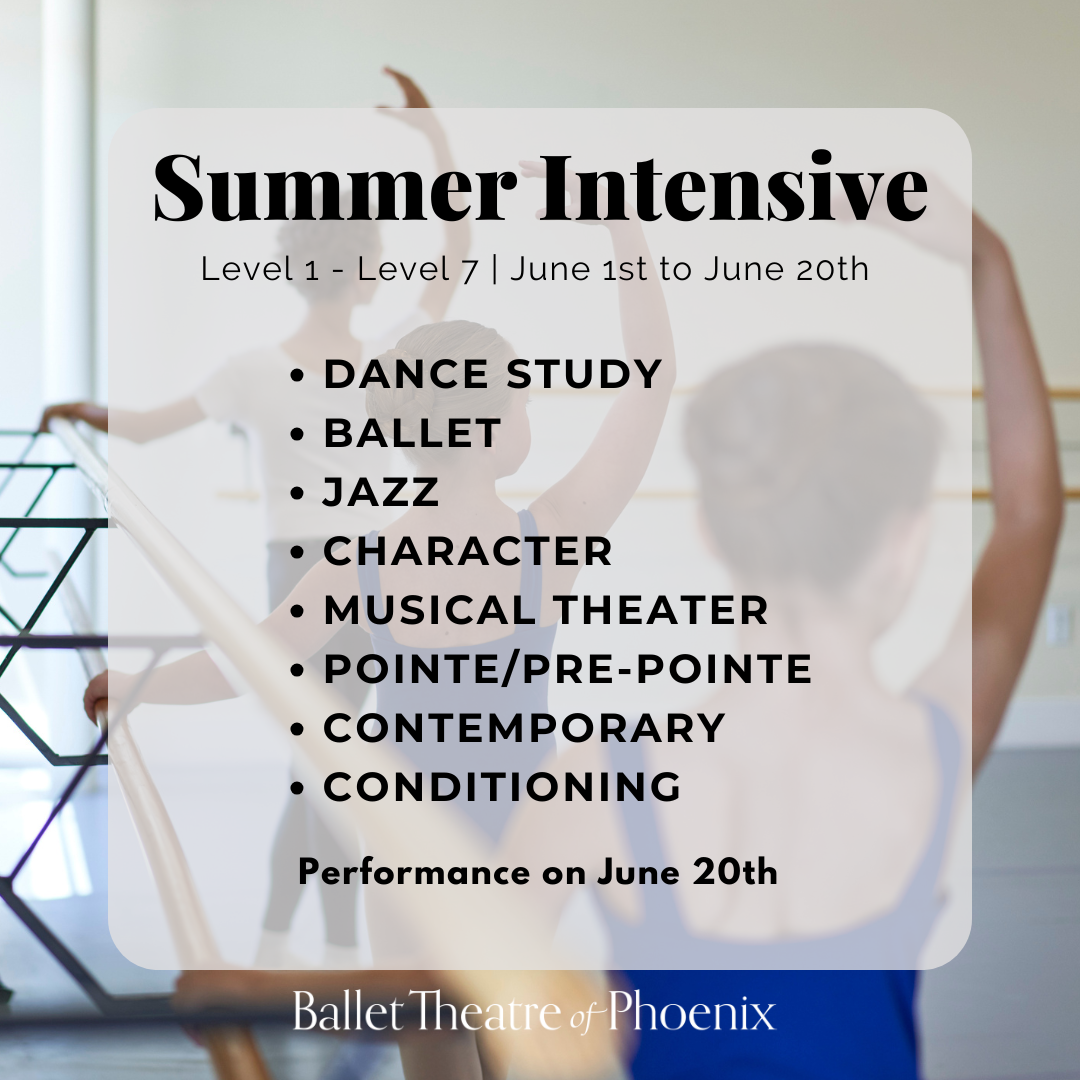 Summer Intensive

Level 1 - Level 7 | June 1st to June 20th

• DANCE STUDY
• BALLET
• JAZZ
• CHARACTER
• MUSICAL THEATER
• POINTE/PRE-POINTE
• CONTEMPORARY
• CONDITIONING

Performance on June 20th

Ballet Theatre of Phoenix